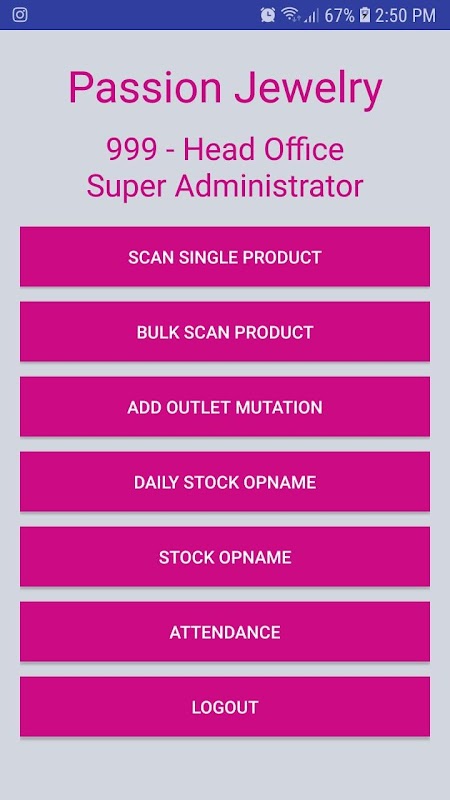 67% 2:50 PM

Passion Jewelry

999 - Head Office
Super Administrator

SCAN SINGLE PRODUCT

BULK SCAN PRODUCT

ADD OUTLET MUTATION

DAILY STOCK OPNAME

STOCK OPNAME

ATTENDANCE

LOGOUT